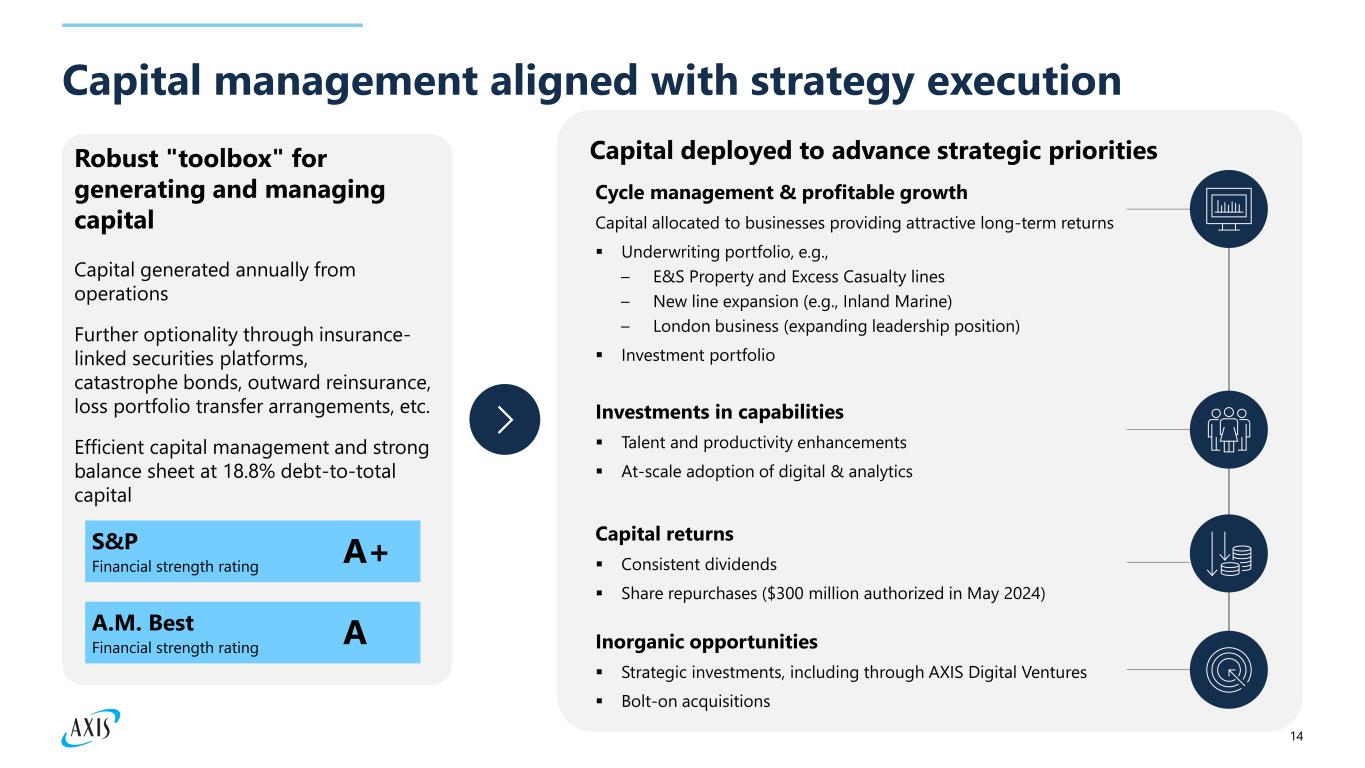 Capital management aligned with strategy execution

Robust "toolbox" for generating and managing capital

Capital generated annually from operations

Further optionality through insurance-linked securities platforms, catastrophe bonds, outward reinsurance, loss portfolio transfer arrangements, etc.

Efficient capital management and strong balance sheet at 18.8% debt-to-total capital

S&P
Financial strength rating
A+

A.M. Best
Financial strength rating
A

Capital deployed to advance strategic priorities

Cycle management & profitable growth

Capital allocated to businesses providing attractive long-term returns

▪ Underwriting portfolio, e.g.,
– E&S Property and Excess Casualty lines
– New line expansion (e.g., Inland Marine)
– London business (expanding leadership position)
▪ Investment portfolio

Investments in capabilities

▪ Talent and productivity enhancements
▪ At-scale adoption of digital & analytics

Capital returns

▪ Consistent dividends
▪ Share repurchases ($300 million authorized in May 2024)

Inorganic opportunities

▪ Strategic investments, including through AXIS Digital Ventures
▪ Bolt-on acquisitions

AXIS

14